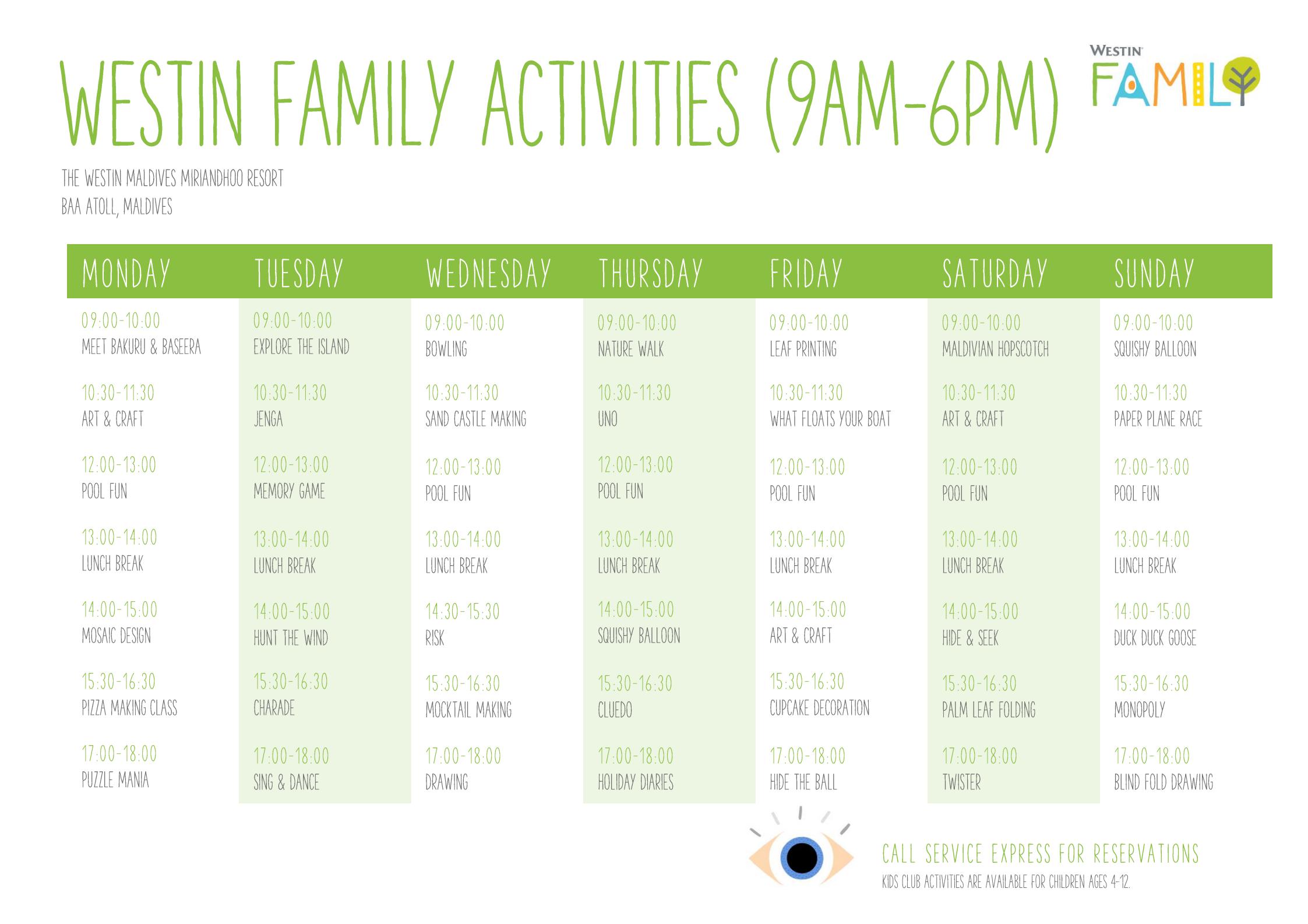 WESTIN FAMILY ACTIVITIES (9AM-6PM)

WESTIN FAMILY

THE WESTIN MALDIVES MIRIANDHOO RESORT
BAA ATOLL, MALDIVES

| MONDAY | TUESDAY | WEDNESDAY | THURSDAY | FRIDAY | SATURDAY | SUNDAY |
|---|---|---|---|---|---|---|
| 09:00-10:00 MEET BAKURU & BASEERA | 09:00-10:00 EXPLORE THE ISLAND | 09:00-10:00 BOWLING | 09:00-10:00 NATURE WALK | 09:00-10:00 LEAF PRINTING | 09:00-10:00 MALDIVIAN HOPSCOTCH | 09:00-10:00 SQUISHY BALLOON |
| 10:30-11:30 ART & CRAFT | 10:30-11:30 JENGA | 10:30-11:30 SAND CASTLE MAKING | 10:30-11:30 UNO | 10:30-11:30 WHAT FLOATS YOUR BOAT | 10:30-11:30 ART & CRAFT | 10:30-11:30 PAPER PLANE RACE |
| 12:00-13:00 POOL FUN | 12:00-13:00 MEMORY GAME | 12:00-13:00 POOL FUN | 12:00-13:00 POOL FUN | 12:00-13:00 POOL FUN | 12:00-13:00 POOL FUN | 12:00-13:00 POOL FUN |
| 13:00-14:00 LUNCH BREAK | 13:00-14:00 LUNCH BREAK | 13:00-14:00 LUNCH BREAK | 13:00-14:00 LUNCH BREAK | 13:00-14:00 LUNCH BREAK | 13:00-14:00 LUNCH BREAK | 13:00-14:00 LUNCH BREAK |
| 14:00-15:00 MOSAIC DESIGN | 14:00-15:00 HUNT THE WIND | 14:30-15:30 RISK | 14:00-15:00 SQUISHY BALLOON | 14:00-15:00 ART & CRAFT | 14:00-15:00 HIDE & SEEK | 14:00-15:00 DUCK DUCK GOOSE |
| 15:30-16:30 PIZZA MAKING CLASS | 15:30-16:30 CHARADE | 15:30-16:30 MOCKTAIL MAKING | 15:30-16:30 CLUEDO | 15:30-16:30 CUPCAKE DECORATION | 15:30-16:30 PALM LEAF FOLDING | 15:30-16:30 MONOPOLY |
| 17:00-18:00 PUZZLE MANIA | 17:00-18:00 SING & DANCE | 17:00-18:00 DRAWING | 17:00-18:00 HOLIDAY DIARIES | 17:00-18:00 HIDE THE BALL | 17:00-18:00 TWISTER | 17:00-18:00 BLIND FOLD DRAWING |

CALL SERVICE EXPRESS FOR RESERVATIONS
KIDS CLUB ACTIVITIES ARE AVAILABLE FOR CHILDREN AGES 4-12.